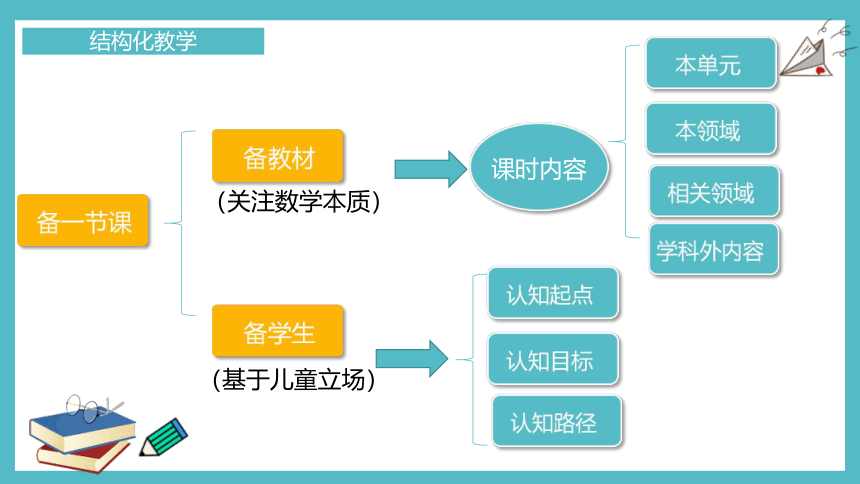 结构化教学

备一节课

备教材
（关注数学本质）

课时内容

本单元
本领域
相关领域
学科外内容

备学生
（基于儿童立场）

认知起点
认知目标
认知路径